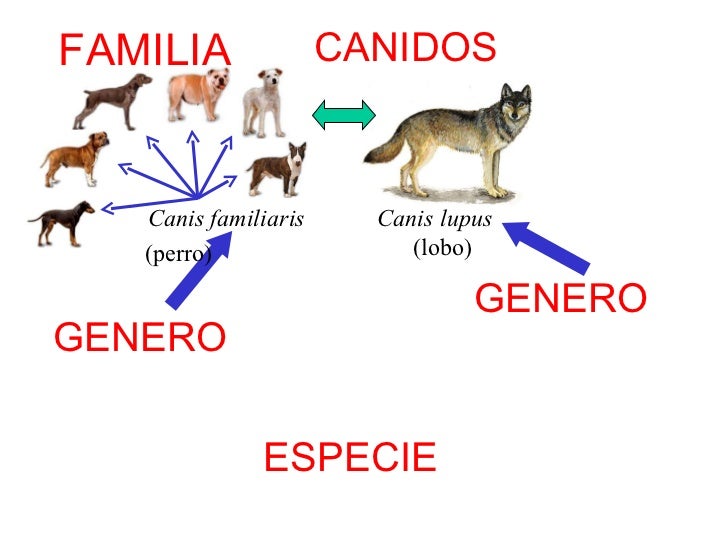 FAMILIA CANIDOS

Canis familiaris
(perro)

Canis lupus
(lobo)

GENERO

GENERO

ESPECIE